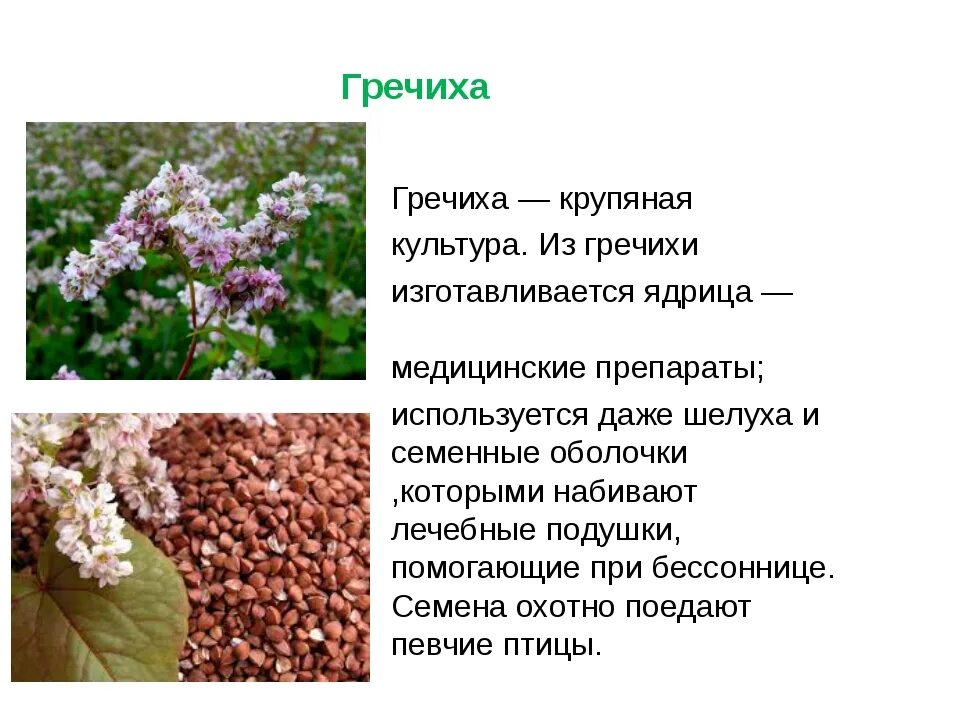 Гречиха

Гречиха — крупяная культура. Из гречихи изготавливается ядрица —

медицинские препараты; используется даже шелуха и семенные оболочки ,которыми набивают лечебные подушки, помогающие при бессоннице. Семена охотно поедают певчие птицы.